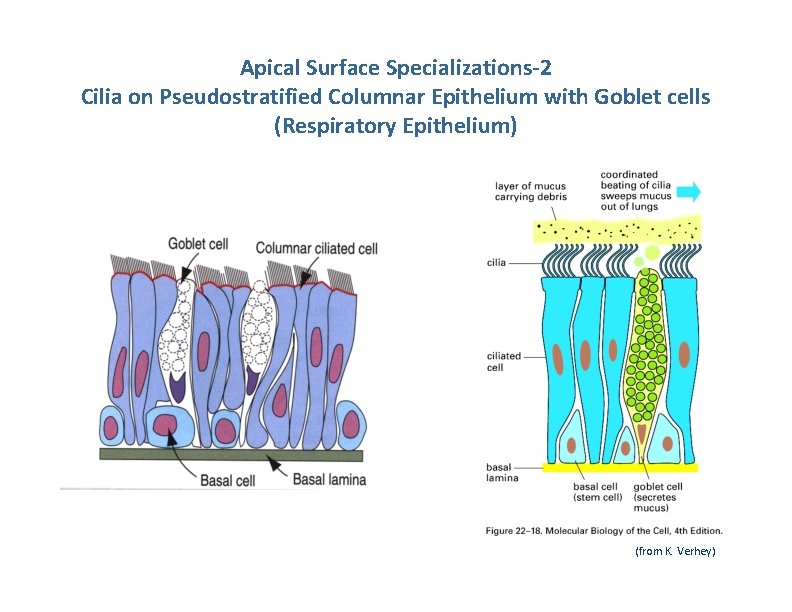 Apical Surface Specializations-2
Cilia on Pseudostratified Columnar Epithelium with Goblet cells
(Respiratory Epithelium)

Goblet cell
Columnar ciliated cell
Basal cell
Basal lamina

layer of mucus carrying debris
coordinated beating of cilia sweeps mucus out of lungs
cilia
ciliated cell
basal lamina
basal cell (stem cell)
goblet cell (secretes mucus)

Figure 22–18. Molecular Biology of the Cell, 4th Edition.

(from K. Verhey)